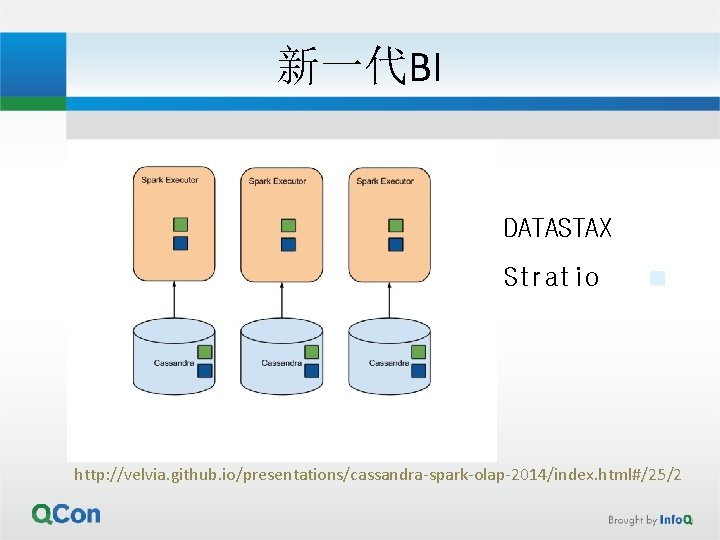 新一代BI

Spark Executor

Spark Executor

Spark Executor

Cassandra

Cassandra

Cassandra

DATASTAX

Stratio

http://velvia.github.io/presentations/cassandra-spark-olap-2014/index.html#/25/2

QCon

Brought by InfoQ